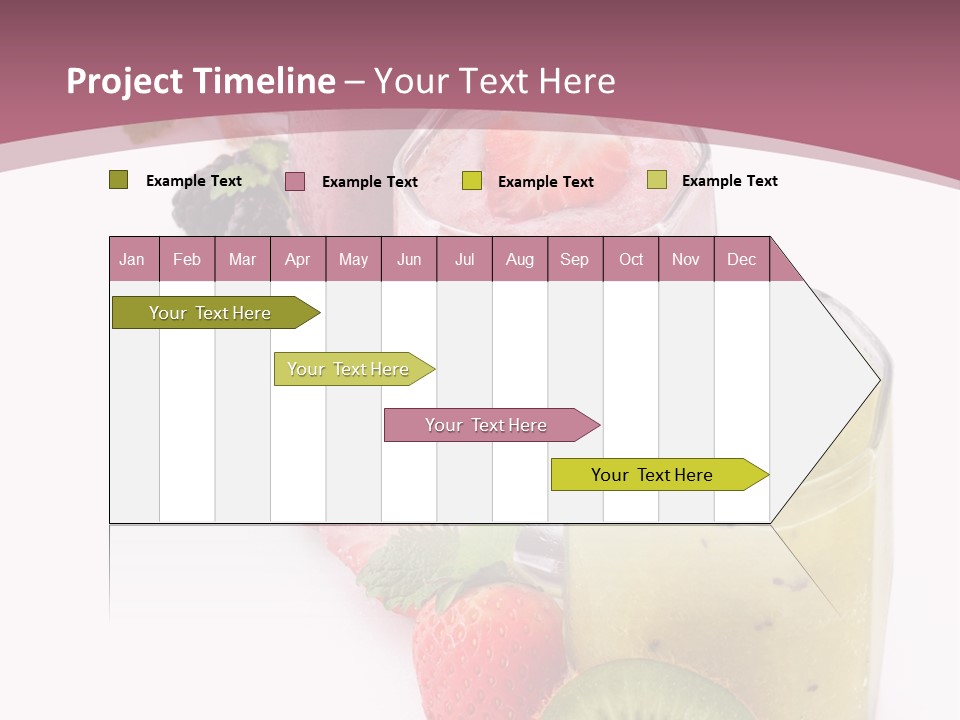 Project Timeline – Your Text Here

Example Text
Example Text
Example Text
Example Text

| Jan | Feb | Mar | Apr | May | Jun | Jul | Aug | Sep | Oct | Nov | Dec |
|---|---|---|---|---|---|---|---|---|---|---|---|

Your Text Here

Your Text Here

Your Text Here

Your Text Here